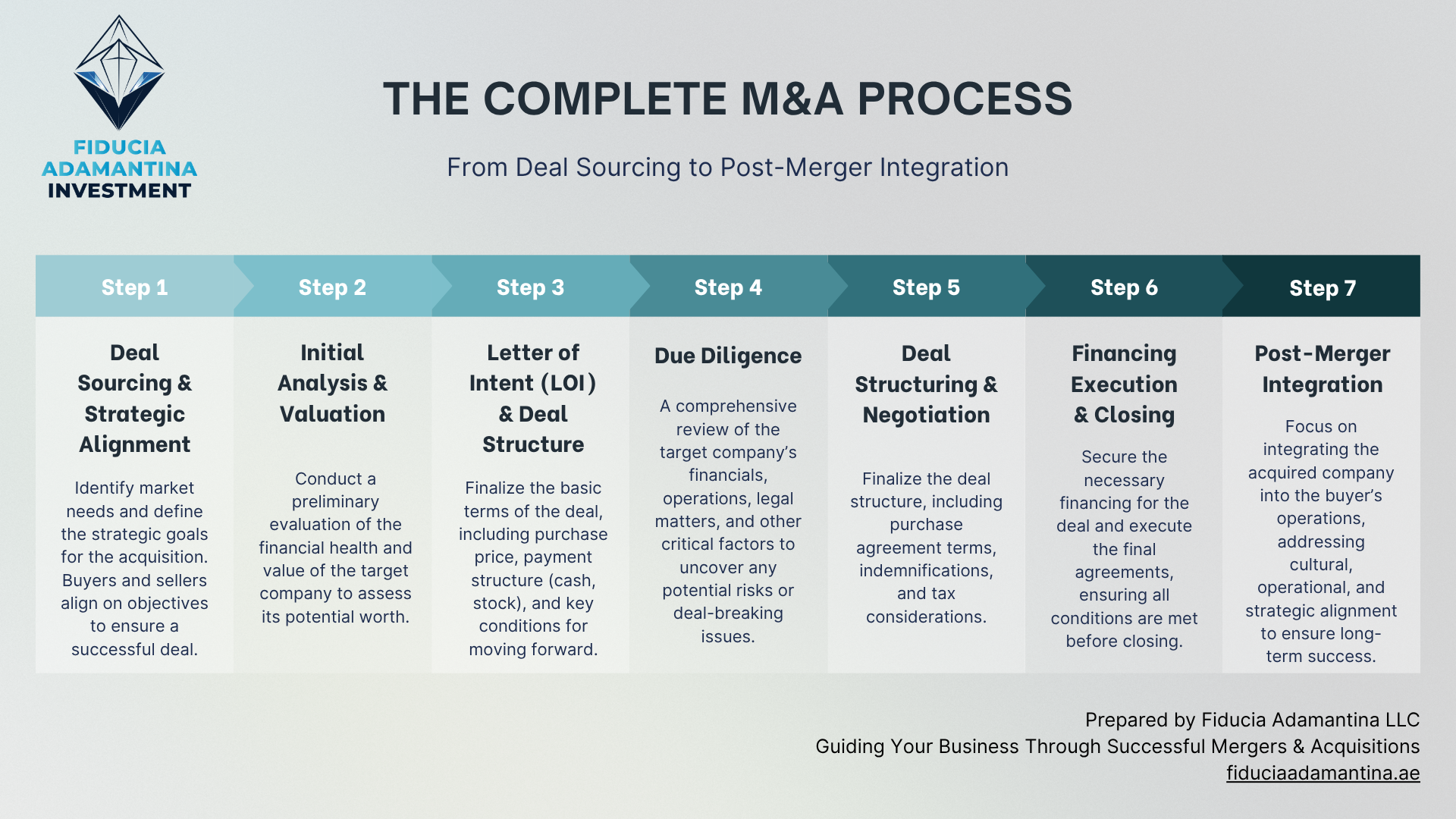 FIDUCIA ADAMANTINA INVESTMENT

THE COMPLETE M&A PROCESS

From Deal Sourcing to Post-Merger Integration

Step 1

Deal Sourcing & Strategic Alignment

Identify market needs and define the strategic goals for the acquisition. Buyers and sellers align on objectives to ensure a successful deal.

Step 2

Initial Analysis & Valuation

Conduct a preliminary evaluation of the financial health and value of the target company to assess its potential worth.

Step 3

Letter of Intent (LOI) & Deal Structure

Finalize the basic terms of the deal, including purchase price, payment structure (cash, stock), and key conditions for moving forward.

Step 4

Due Diligence

A comprehensive review of the target company's financials, operations, legal matters, and other critical factors to uncover any potential risks or deal-breaking issues.

Step 5

Deal Structuring & Negotiation

Finalize the deal structure, including purchase agreement terms, indemnifications, and tax considerations.

Step 6

Financing Execution & Closing

Secure the necessary financing for the deal and execute the final agreements, ensuring all conditions are met before closing.

Step 7

Post-Merger Integration

Focus on integrating the acquired company into the buyer's operations, addressing cultural, operational, and strategic alignment to ensure long-term success.

Prepared by Fiducia Adamantina LLC
Guiding Your Business Through Successful Mergers & Acquisitions
fiduciaadamantina.ae